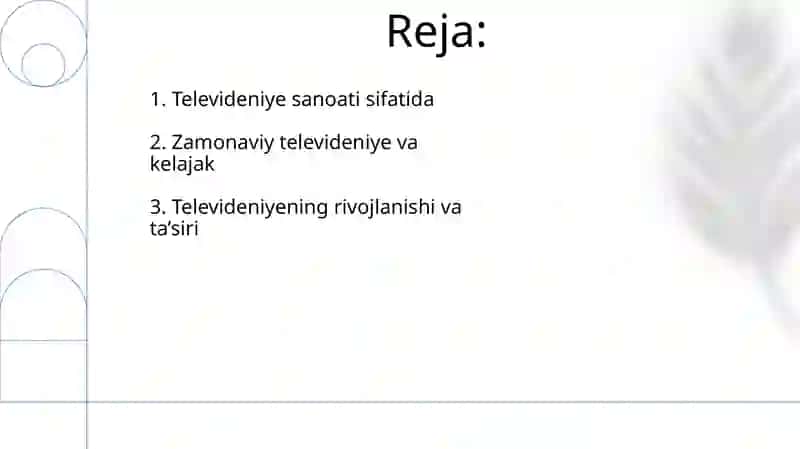 Reja:

1. Televideniye sanoati sifatida

2. Zamonaviy televideniye va kelajak

3. Televideniyening rivojlanishi va ta’siri